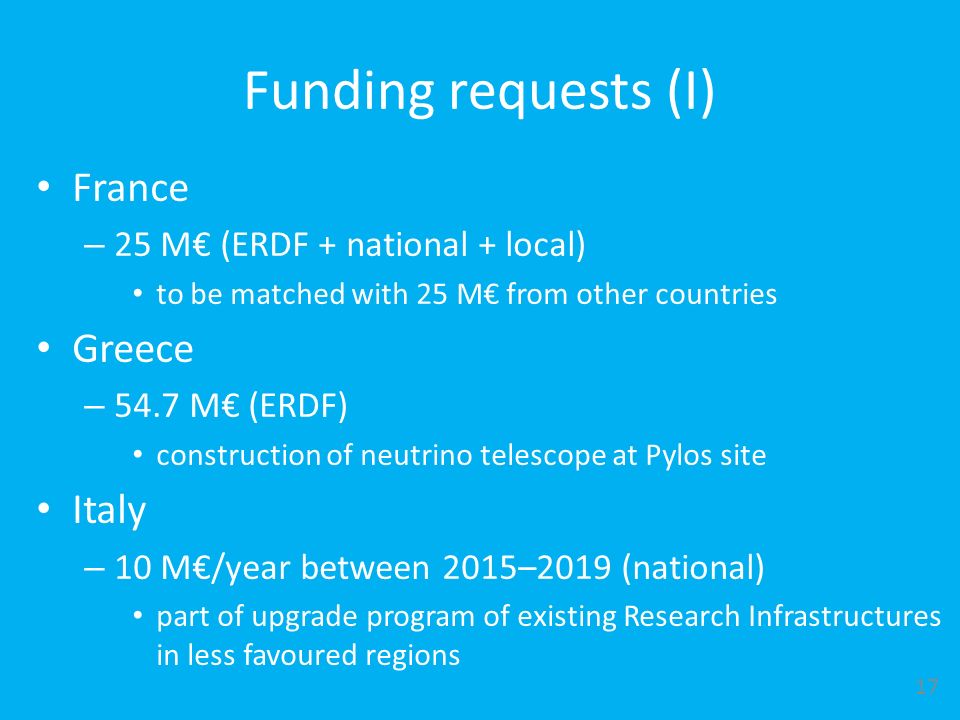 Funding requests (I)

• France
– 25 M€ (ERDF + national + local)
• to be matched with 25 M€ from other countries
• Greece
– 54.7 M€ (ERDF)
• construction of neutrino telescope at Pylos site
• Italy
– 10 M€/year between 2015–2019 (national)
• part of upgrade program of existing Research Infrastructures in less favoured regions

17